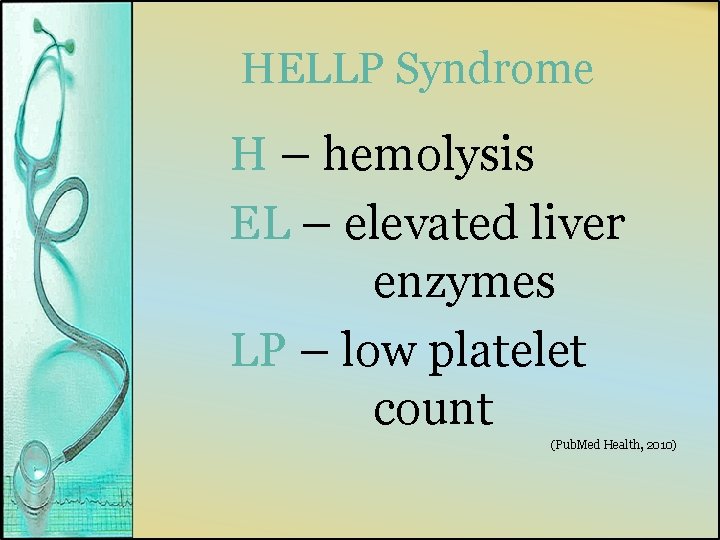 HELLP Syndrome

H – hemolysis

EL – elevated liver enzymes

LP – low platelet count

(PubMed Health, 2010)